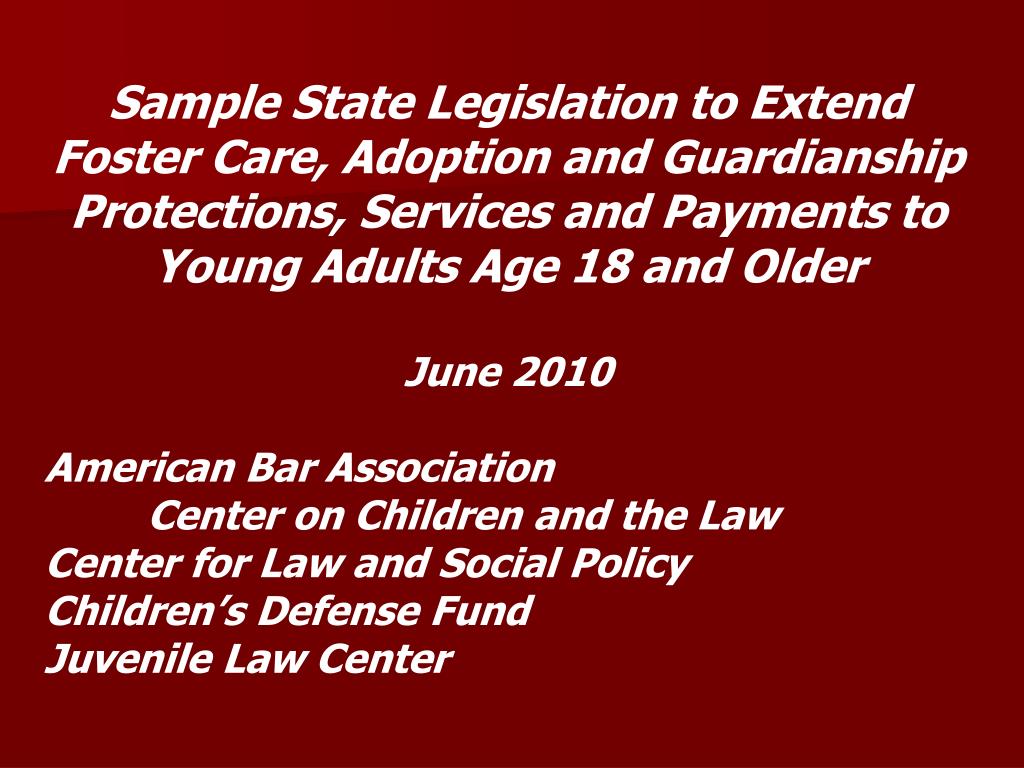 Sample State Legislation to Extend Foster Care, Adoption and Guardianship Protections, Services and Payments to Young Adults Age 18 and Older

June 2010

American Bar Association
Center on Children and the Law
Center for Law and Social Policy
Children's Defense Fund
Juvenile Law Center